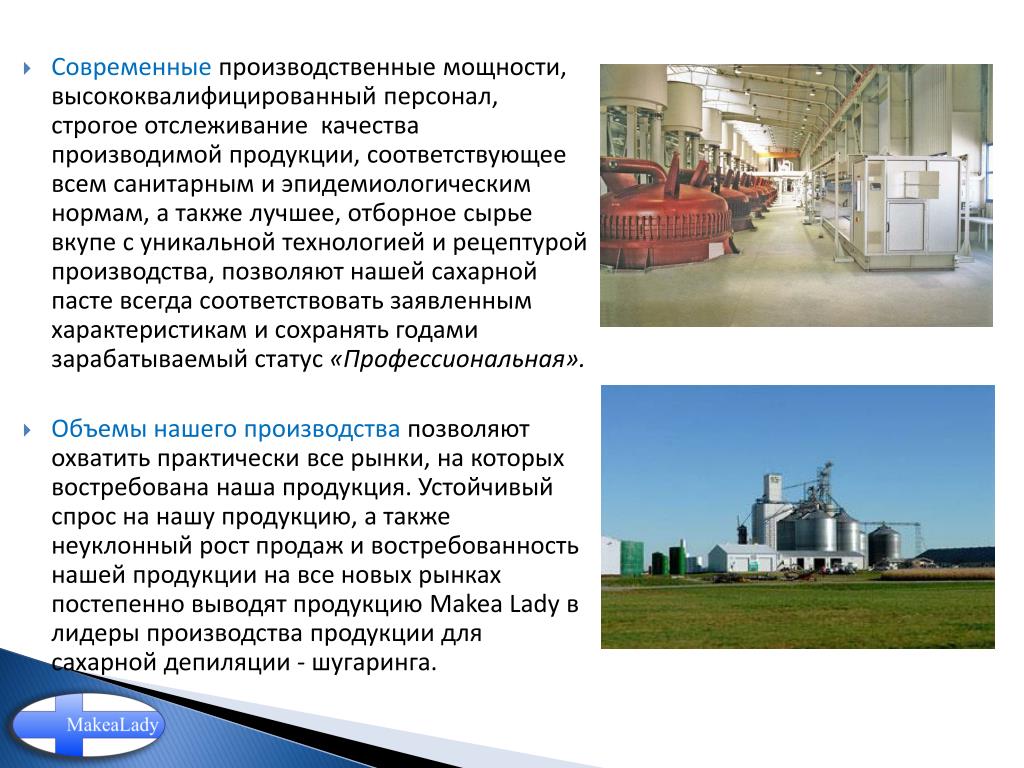 Современные производственные мощности, высококвалифицированный персонал, строгое отслеживание качества производимой продукции, соответствующее всем санитарным и эпидемиологическим нормам, а также лучшее, отборное сырье вкупе с уникальной технологией и рецептурой производства, позволяют нашей сахарной пасте всегда соответствовать заявленным характеристикам и сохранять годами зарабатываемый статус «Профессиональная».

Объемы нашего производства позволяют охватить практически все рынки, на которых востребована наша продукция. Устойчивый спрос на нашу продукцию, а также неуклонный рост продаж и востребованность нашей продукции на все новых рынках постепенно выводят продукцию Makea Lady в лидеры производства продукции для сахарной депиляции - шугаринга.

MakeaLady